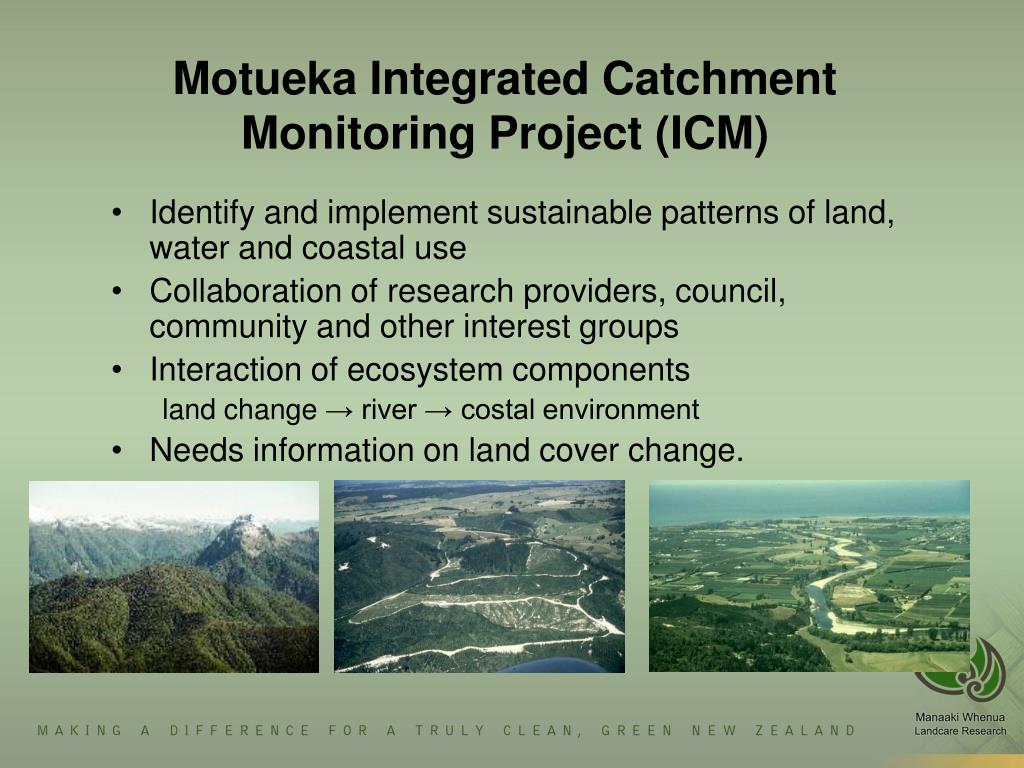 Motueka Integrated Catchment Monitoring Project (ICM)

• Identify and implement sustainable patterns of land, water and coastal use
• Collaboration of research providers, council, community and other interest groups
• Interaction of ecosystem components
land change → river → costal environment
• Needs information on land cover change.

MAKING A DIFFERENCE FOR A TRULY CLEAN, GREEN NEW ZEALAND

Manaaki Whenua
Landcare Research